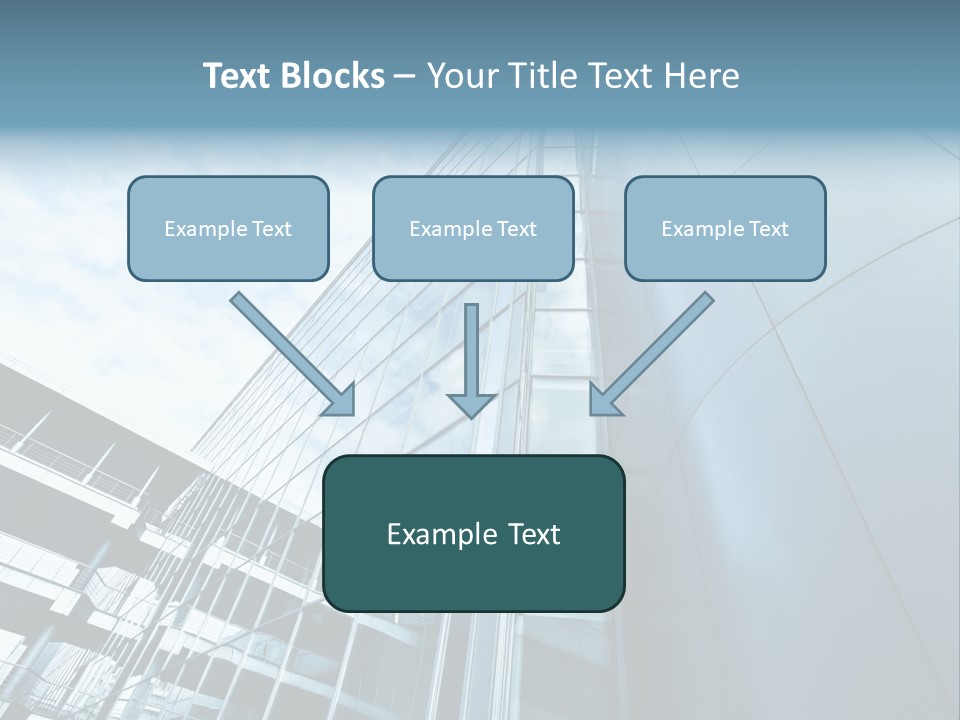 Text Blocks – Your Title Text Here

Example Text

Example Text

Example Text

Example Text